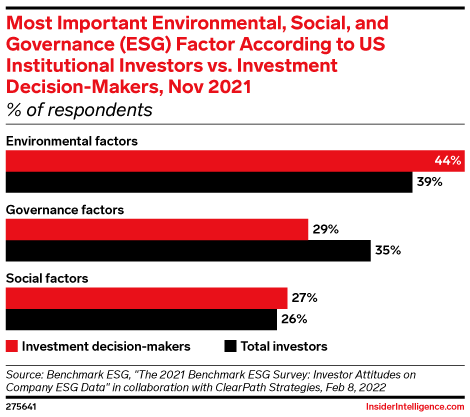 Most Important Environmental, Social, and Governance (ESG) Factor According to US Institutional Investors vs. Investment Decision-Makers, Nov 2021
% of respondents

Environmental factors
44%
39%

Governance factors
29%
35%

Social factors
27%
26%

Investment decision-makers
Total investors

Source: Benchmark ESG, "The 2021 Benchmark ESG Survey: Investor Attitudes on Company ESG Data" in collaboration with ClearPath Strategies, Feb 8, 2022

275641

InsiderIntelligence.com